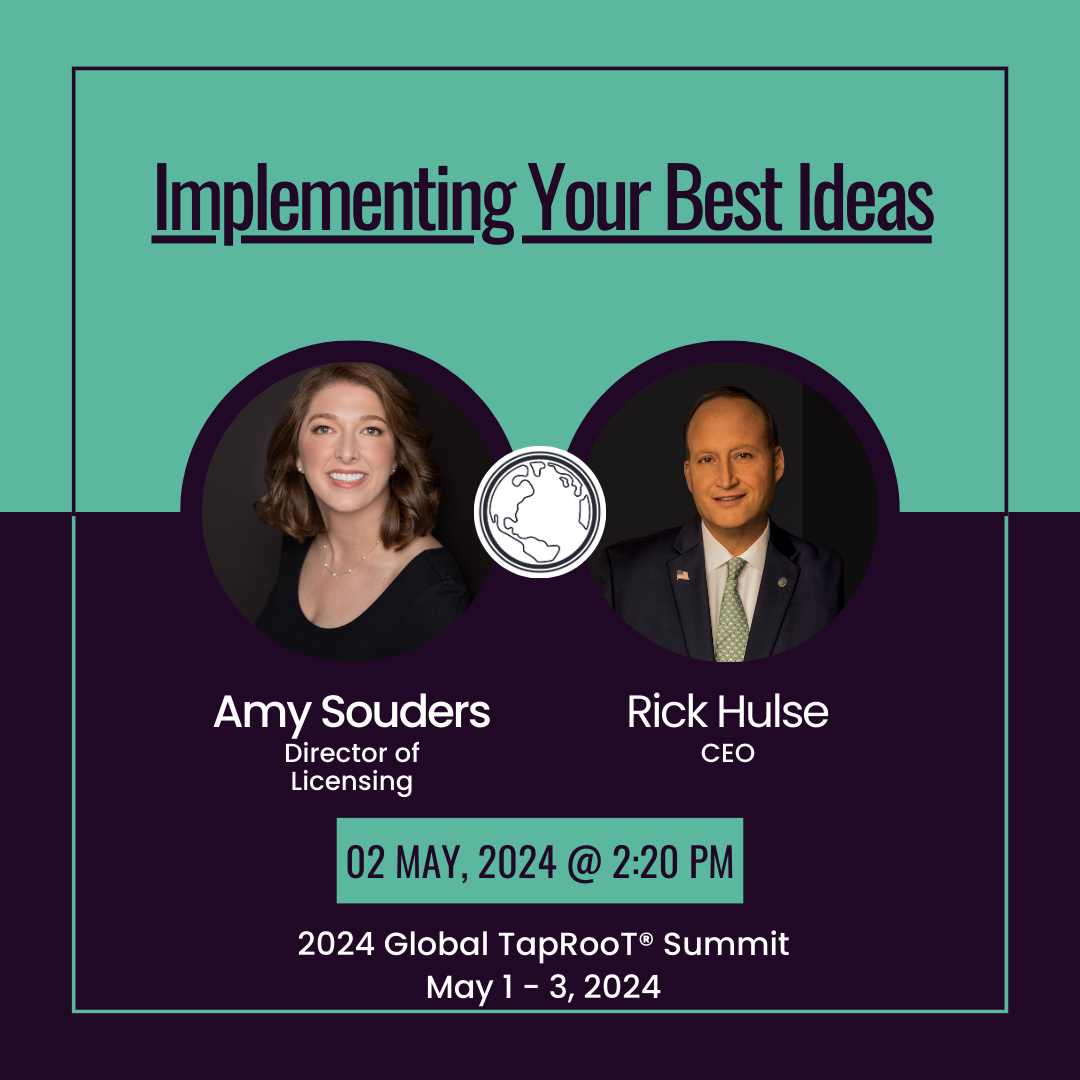 Implementing Your Best Ideas

Amy Souders
Director of Licensing

Rick Hulse
CEO

02 MAY, 2024 @ 2:20 PM

2024 Global TapRooT® Summit
May 1 - 3, 2024